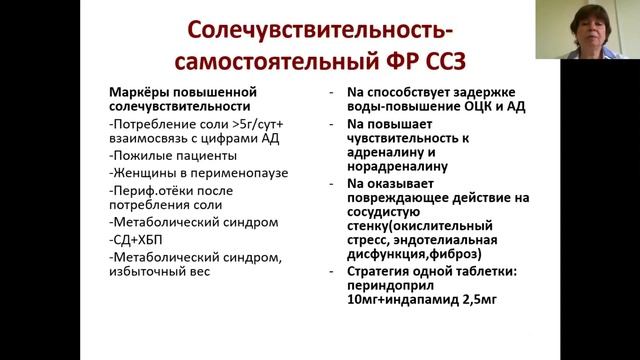 Солечувствительность-самостоятельный ФР ССЗ

Маркёры повышенной солечувствительности
-Потребление соли >5г/сут+ взаимосвязь с цифрами АД
-Пожилые пациенты
-Женщины в перименопаузе
-Периф.отёки после потребления соли
-Метаболический синдром
-СД+ХБП
-Метаболический синдром, избыточный вес

- Na способствует задержке воды-повышение ОЦК и АД
- Na повышает чувствительность к адреналину и норадреналину
- Na оказывает повреждающее действие на сосудистую стенку(окислительный стресс, эндотелиальная дисфункция,фиброз)
- Стратегия одной таблетки: периндоприл 10мг+индапамид 2,5мг